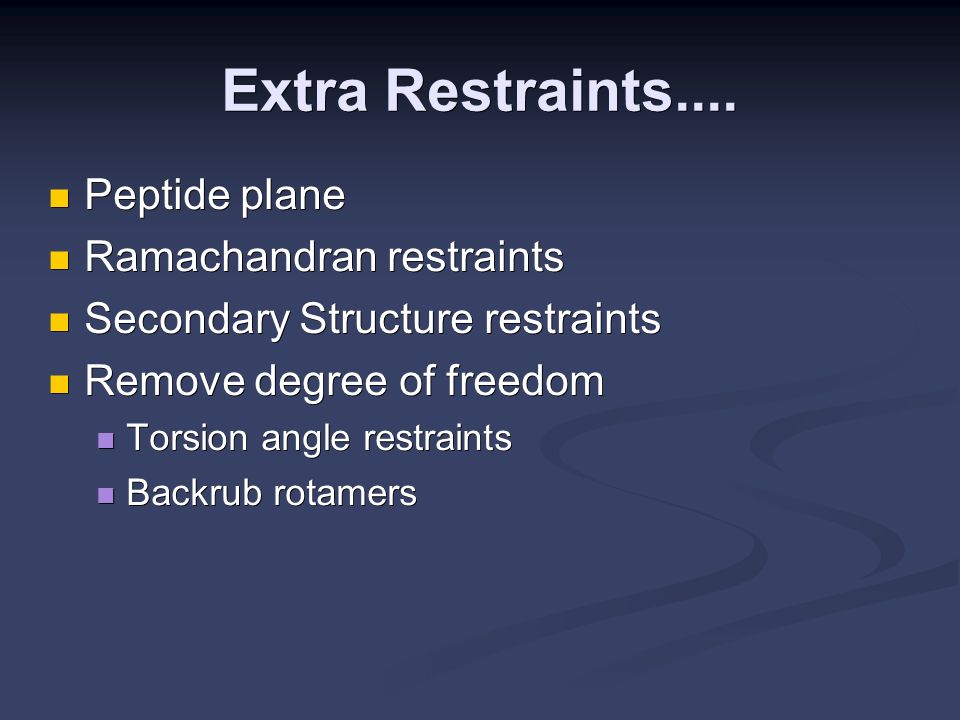 Extra Restraints....

Peptide plane
Ramachandran restraints
Secondary Structure restraints
Remove degree of freedom
Torsion angle restraints
Backrub rotamers